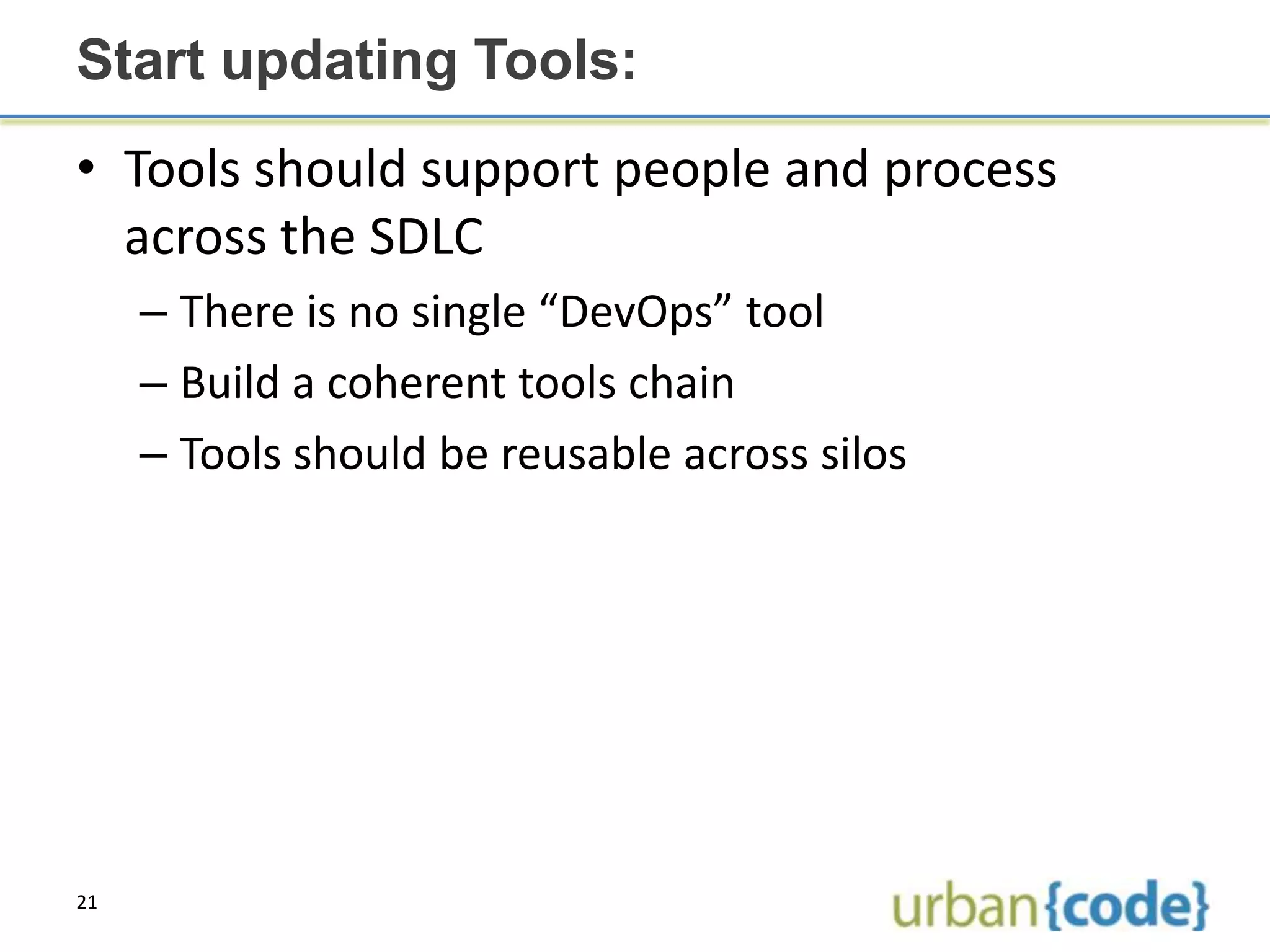 Start updating Tools:

• Tools should support people and process across the SDLC

– There is no single “DevOps” tool

– Build a coherent tools chain

– Tools should be reusable across silos

21

urban{code}